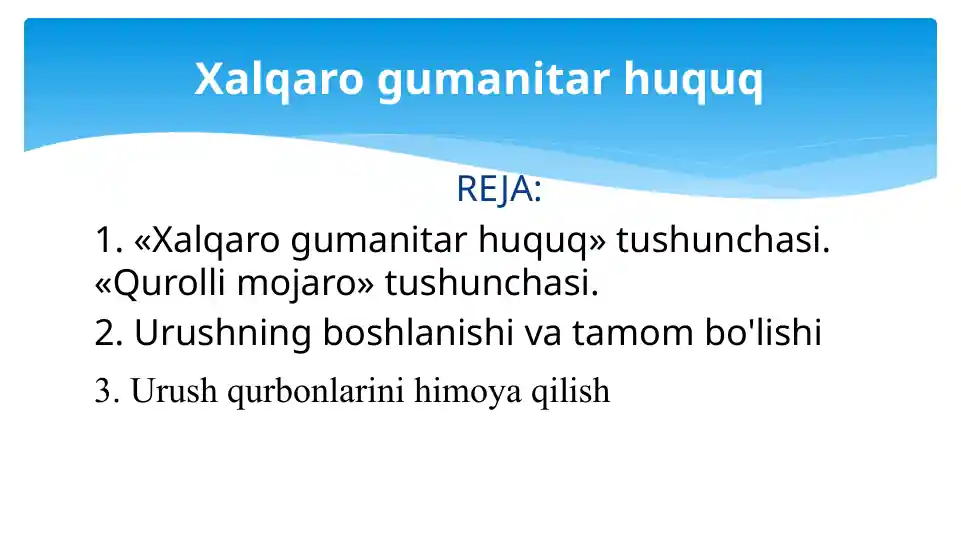 Xalqaro gumanitar huquq

REJA:

1. «Xalqaro gumanitar huquq» tushunchasi. «Qurolli mojaro» tushunchasi.

2. Urushning boshlanishi va tamom bo'lishi

3. Urush qurbonlarini himoya qilish